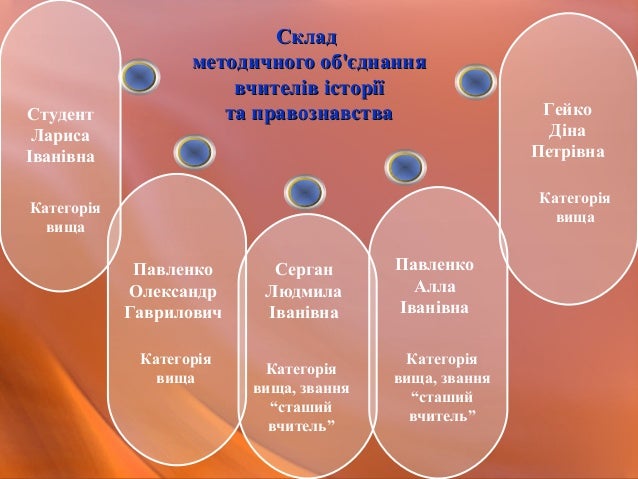 Склад
методичного об'єднання
вчителів історії
та правознавства

Студент
Лариса
Іванівна

Категорія
вища

Павленко
Олександр
Гаврилович

Категорія
вища

Серган
Людмила
Іванівна

Категорія
вища, звання
“сташий
вчитель”

Павленко
Алла
Іванівна

Категорія
вища, звання
“сташий
вчитель”

Гейко
Діна
Петрівна

Категорія
вища